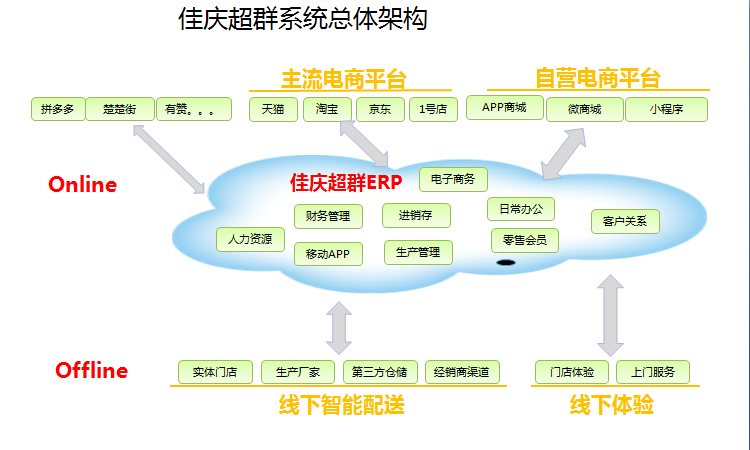 佳庆超群系统总体架构

主流电商平台

自营电商平台

拼多多 楚楚街 有赞。。。

天猫 淘宝 京东 1号店

APP商城 微商城 小程序

Online

佳庆超群ERP

电子商务

财务管理 进销存 日常办公 客户关系

人力资源 移动APP 生产管理 零售会员

Offline

实体门店 生产厂家 第三方仓储 经销商渠道

门店体验 上门服务

线下智能配送

线下体验